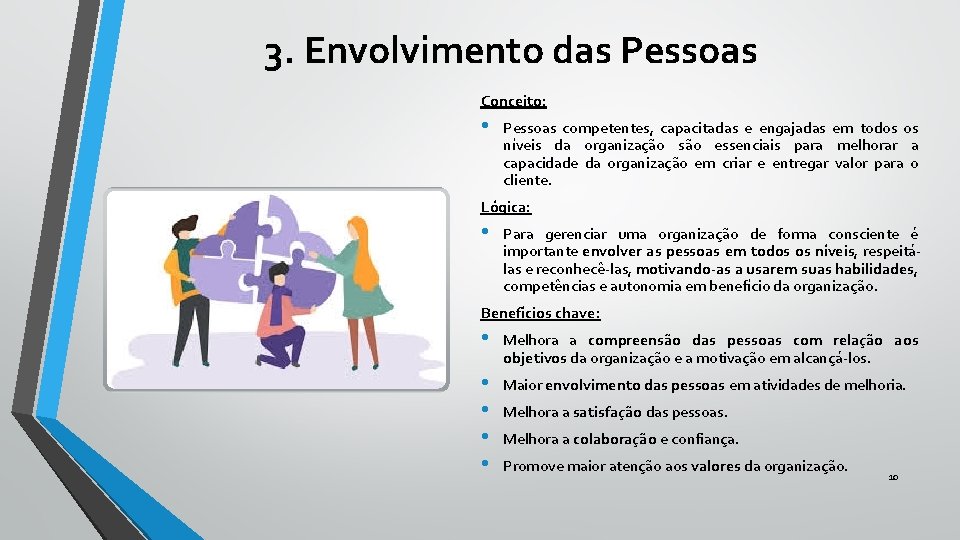 3. Envolvimento das Pessoas

Conceito:

• Pessoas competentes, capacitadas e engajadas em todos os níveis da organização são essenciais para melhorar a capacidade da organização em criar e entregar valor para o cliente.

Lógica:

• Para gerenciar uma organização de forma consciente é importante envolver as pessoas em todos os níveis, respeitá-las e reconhecê-las, motivando-as a usarem suas habilidades, competências e autonomia em benefício da organização.

Benefícios chave:

• Melhora a compreensão das pessoas com relação aos objetivos da organização e a motivação em alcançá-los.

• Maior envolvimento das pessoas em atividades de melhoria.

• Melhora a satisfação das pessoas.

• Melhora a colaboração e confiança.

• Promove maior atenção aos valores da organização.

10